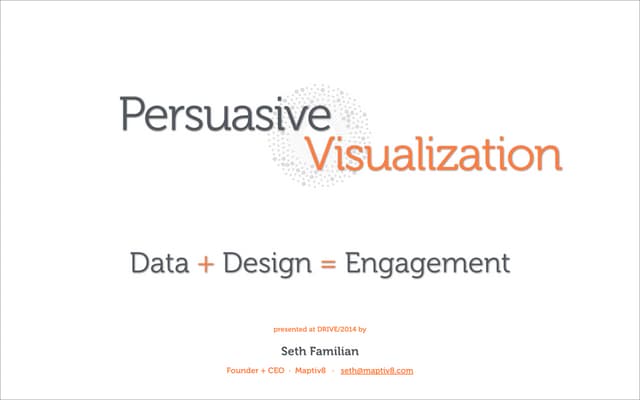 Persuasive Visualization

Data + Design = Engagement

presented at DRIVE/2014 by

Seth Familian

Founder + CEO · Maptiv8 · seth@maptiv8.com